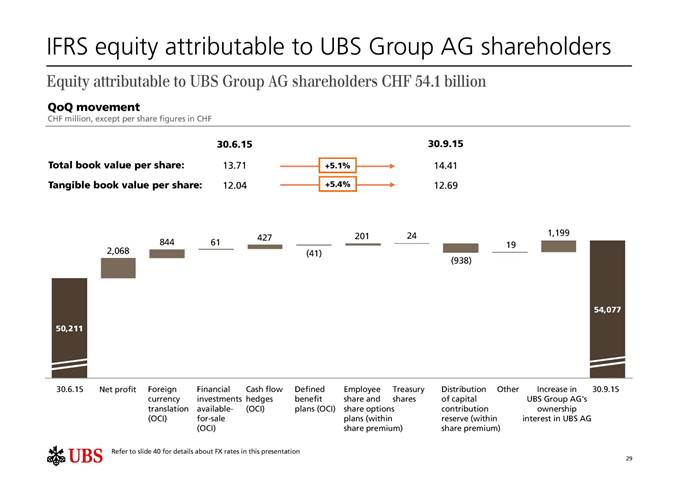 IFRS equity attributable to UBS Group AG shareholders

Equity attributable to UBS Group AG shareholders CHF 54.1 billion

QoQ movement
CHF million, except per share figures in CHF

| | 30.6.15 | | 30.9.15 |
|---|---|---|---|
| Total book value per share: | 13.71 | +5.1% | 14.41 |
| Tangible book value per share: | 12.04 | +5.4% | 12.69 |

50,211
2,068
844
61
427
(41)
201
24
(938)
19
1,199
54,077

30.6.15
Net profit
Foreign currency translation (OCI)
Financial investments available-for-sale (OCI)
Cash flow hedges (OCI)
Defined benefit plans (OCI)
Employee share and share options plans (within share premium)
Treasury shares
Distribution of capital contribution reserve (within share premium)
Other
Increase in UBS Group AG's ownership interest in UBS AG
30.9.15

UBS
Refer to slide 40 for details about FX rates in this presentation
29